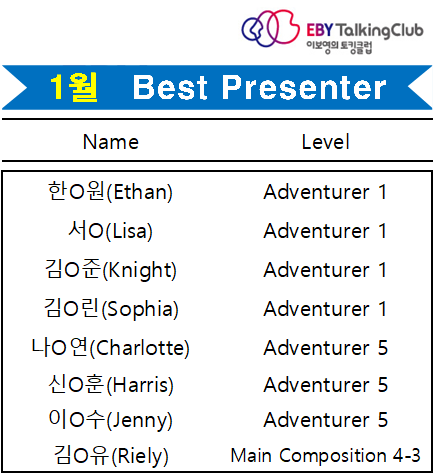 EBY TalkingClub
이보영의 토킹클럽

1월 Best Presenter

| Name | Level |
|---|---|
| 한O원(Ethan) | Adventurer 1 |
| 서O(Lisa) | Adventurer 1 |
| 김O준(Knight) | Adventurer 1 |
| 김O린(Sophia) | Adventurer 1 |
| 나O연(Charlotte) | Adventurer 5 |
| 신O훈(Harris) | Adventurer 5 |
| 이O수(Jenny) | Adventurer 5 |
| 김O유(Riely) | Main Composition 4-3 |